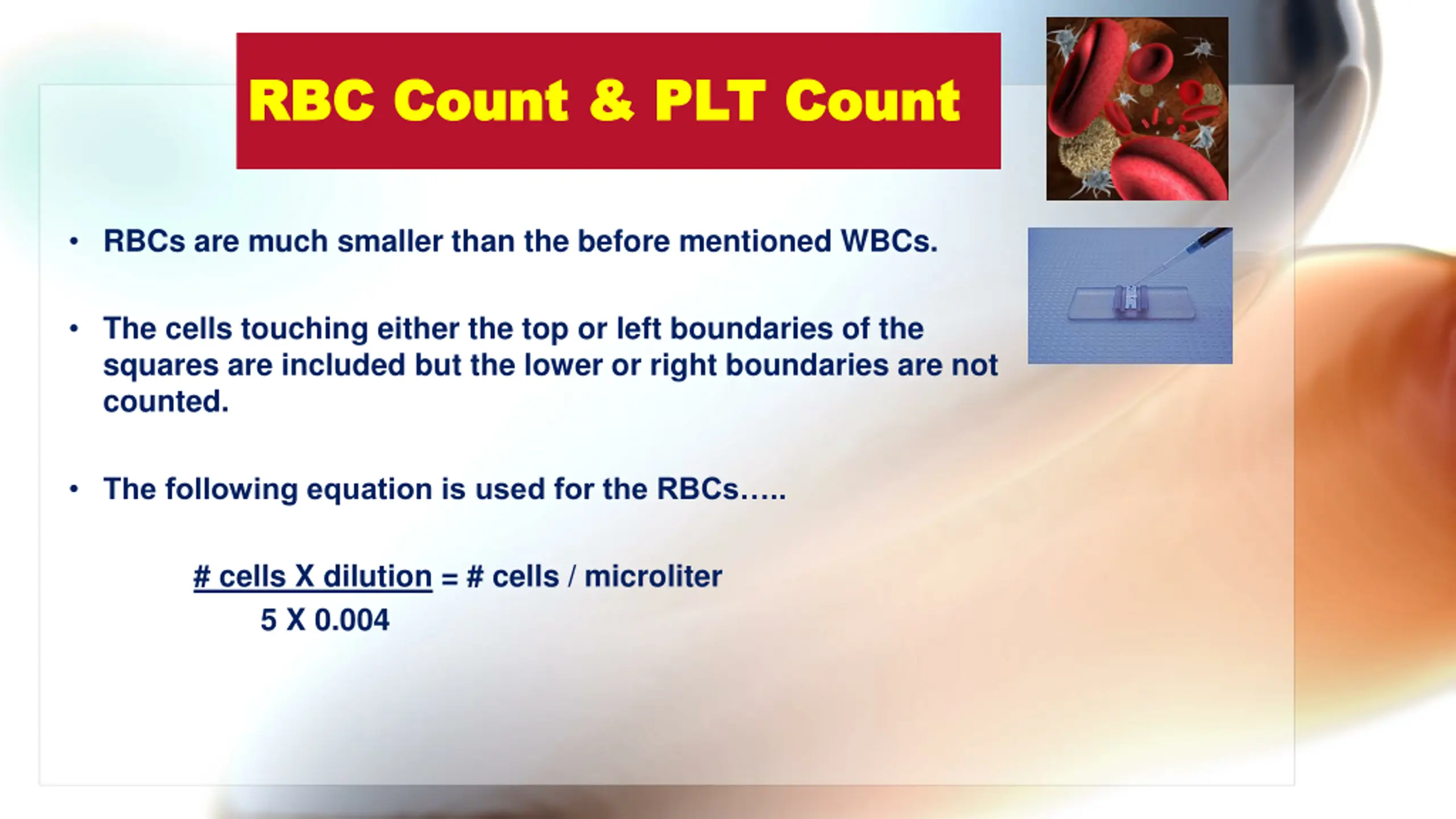 RBC Count & PLT Count

• RBCs are much smaller than the before mentioned WBCs.

• The cells touching either the top or left boundaries of the squares are included but the lower or right boundaries are not counted.

• The following equation is used for the RBCs…..

$\frac{\text{\# cells X dilution}}{\text{5 X 0.004}}$ = # cells / microliter